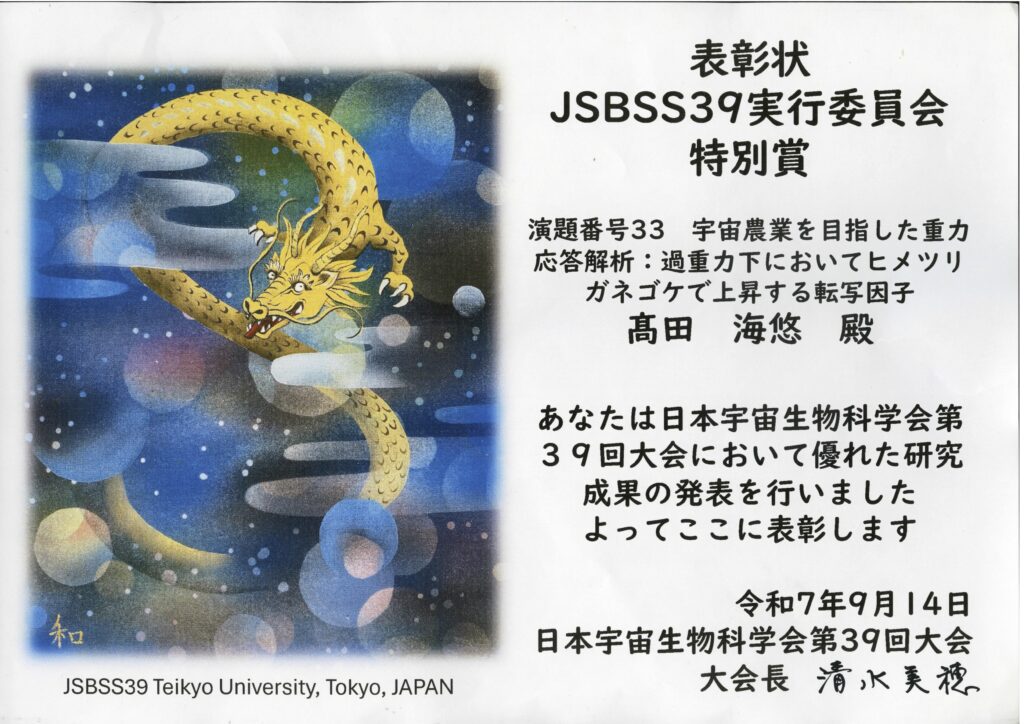 和

JSBSS39 Teikyo University, Tokyo, JAPAN

表彰状
JSBSS39実行委員会
特別賞

演題番号33　宇宙農業を目指した重力応答解析：過重力下においてヒメツリガネゴケで上昇する転写因子
髙田　海悠　殿

あなたは日本宇宙生物科学会第３９回大会において優れた研究成果の発表を行いました
よってここに表彰します

令和7年9月14日
日本宇宙生物科学会第39回大会
大会長　清水美穂